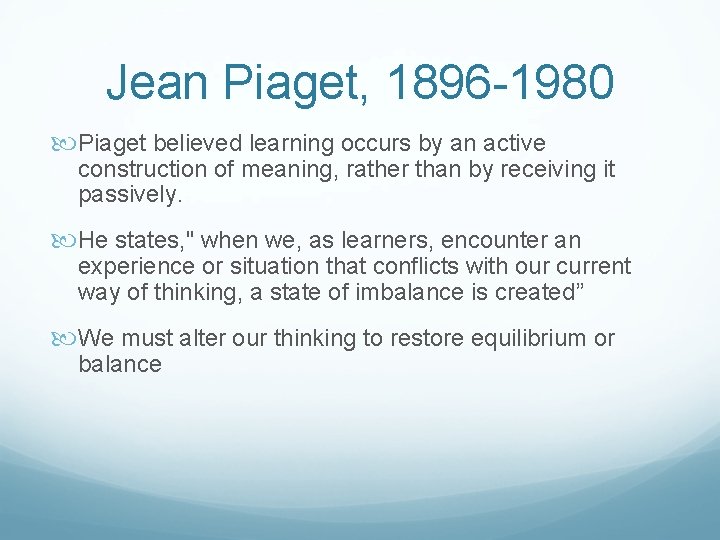 Jean Piaget, 1896-1980

Piaget believed learning occurs by an active construction of meaning, rather than by receiving it passively.

He states," when we, as learners, encounter an experience or situation that conflicts with our current way of thinking, a state of imbalance is created”

We must alter our thinking to restore equilibrium or balance